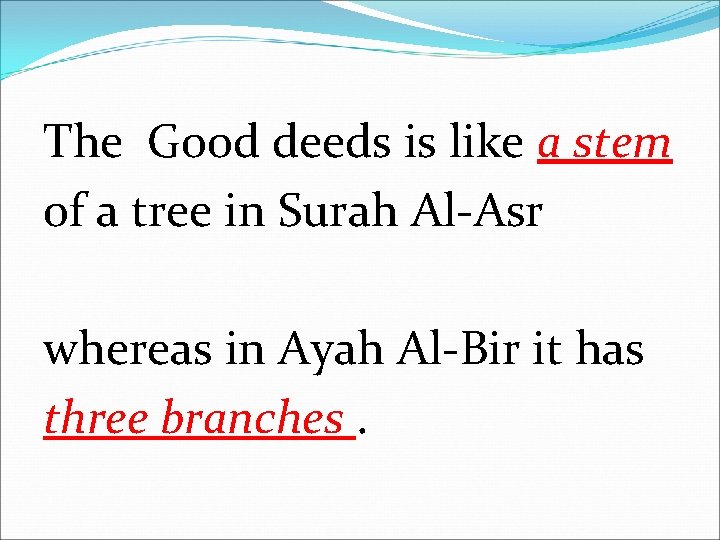 The Good deeds is like a stem of a tree in Surah Al-Asr

whereas in Ayah Al-Bir it has three branches .